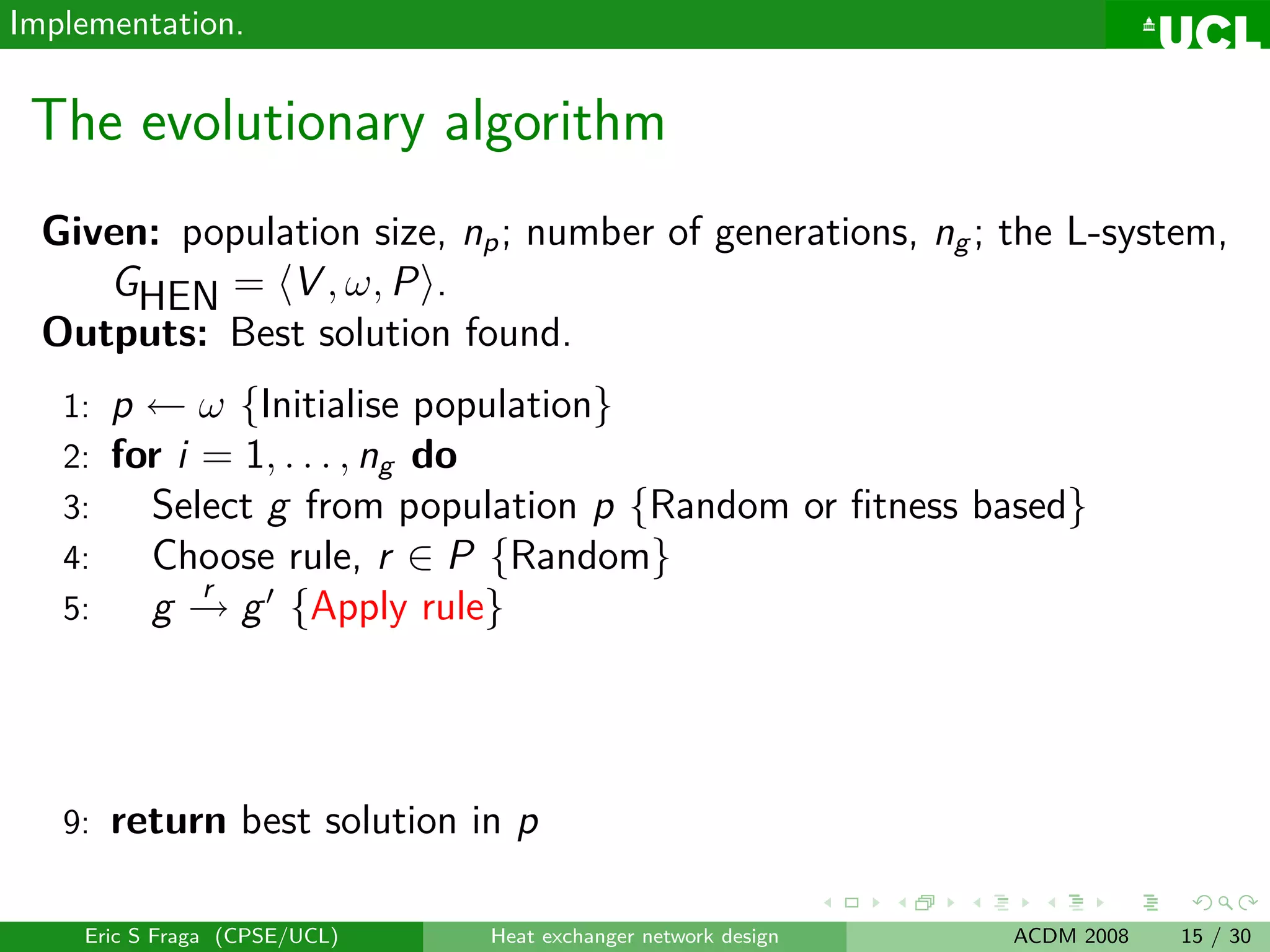 Implementation.

UCL

The evolutionary algorithm

**Given:** population size, $n_p$; number of generations, $n_g$; the L-system, $G_{\text{HEN}} = \langle V, \omega, P \rangle$.
**Outputs:** Best solution found.

1: $p \leftarrow \omega$ {Initialise population}
2: **for** $i = 1, \ldots, n_g$ **do**
3: Select $g$ from population $p$ {Random or fitness based}
4: Choose rule, $r \in P$ {Random}
5: $g \xrightarrow{r} g'$ {Apply rule}

9: **return** best solution in $p$

Eric S Fraga (CPSE/UCL) Heat exchanger network design ACDM 2008 15 / 30